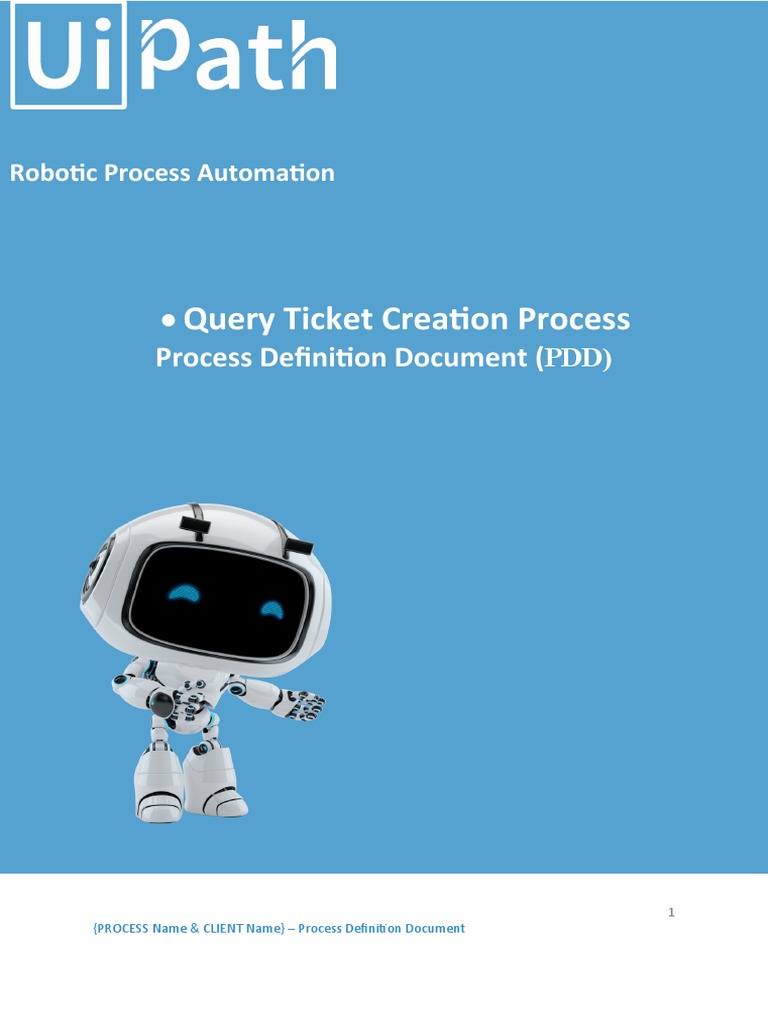 UiPath

Robotic Process Automation

• Query Ticket Creation Process
Process Definition Document (PDD)

1

{PROCESS Name & CLIENT Name} – Process Definition Document